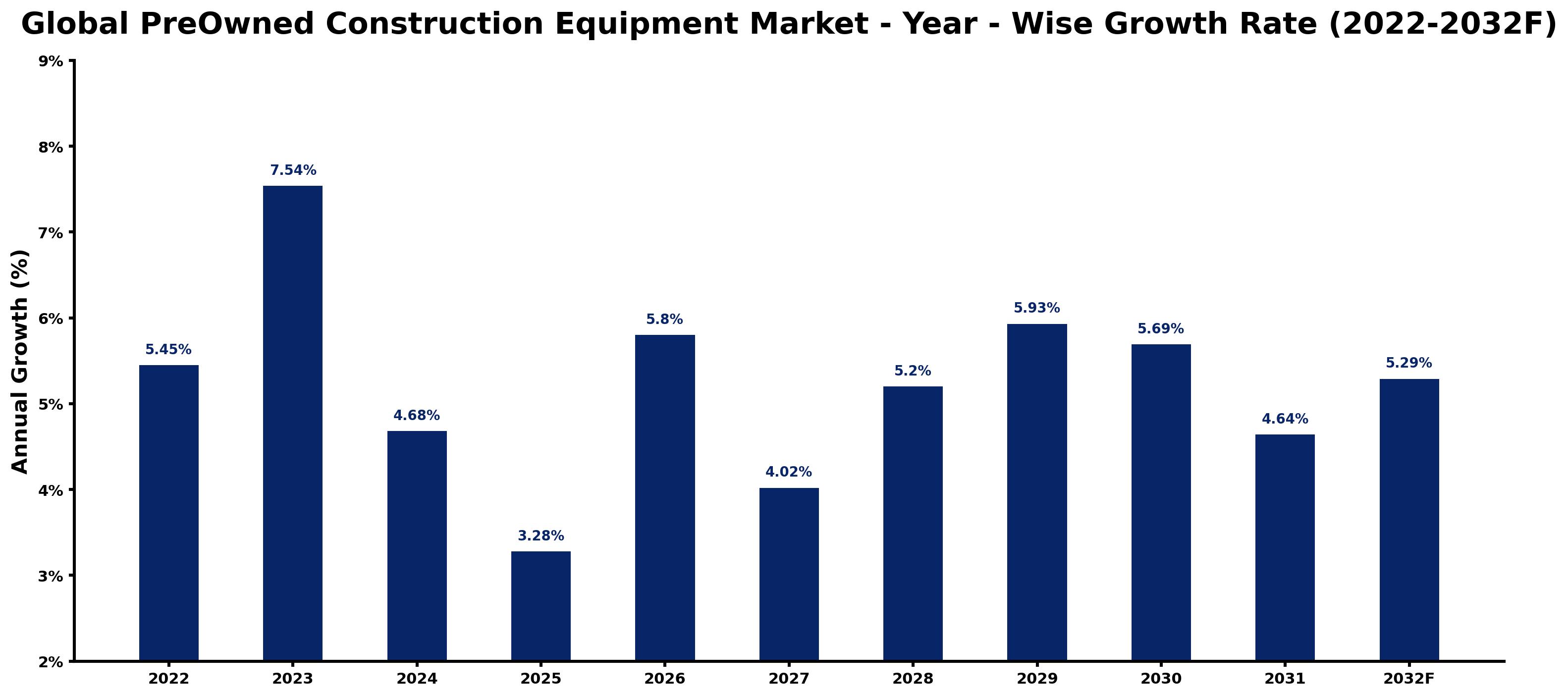 Global PreOwned Construction Equipment Market - Year - Wise Growth Rate (2022-2032F)

Annual Growth (%)

9%
8%
7%
6%
5%
4%
3%
2%

5.45%
7.54%
4.68%
3.28%
5.8%
4.02%
5.2%
5.93%
5.69%
4.64%
5.29%

2022
2023
2024
2025
2026
2027
2028
2029
2030
2031
2032F